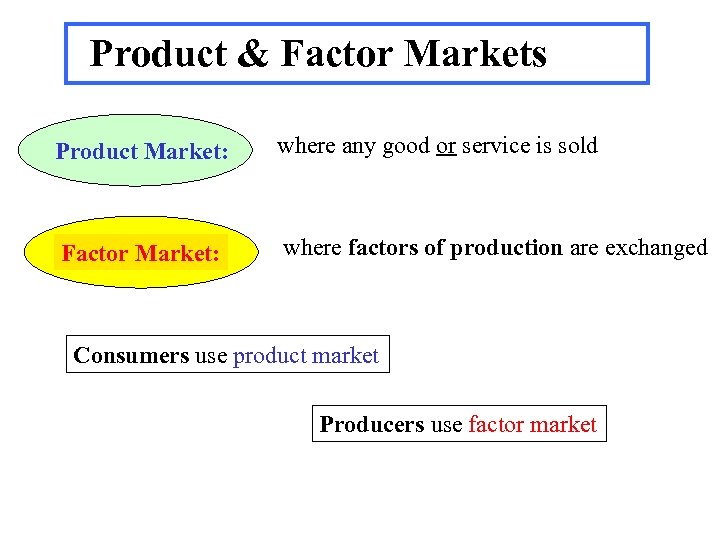 Product & Factor Markets

Product Market:

where any good or service is sold

Factor Market:

where factors of production are exchanged

Consumers use product market

Producers use factor market